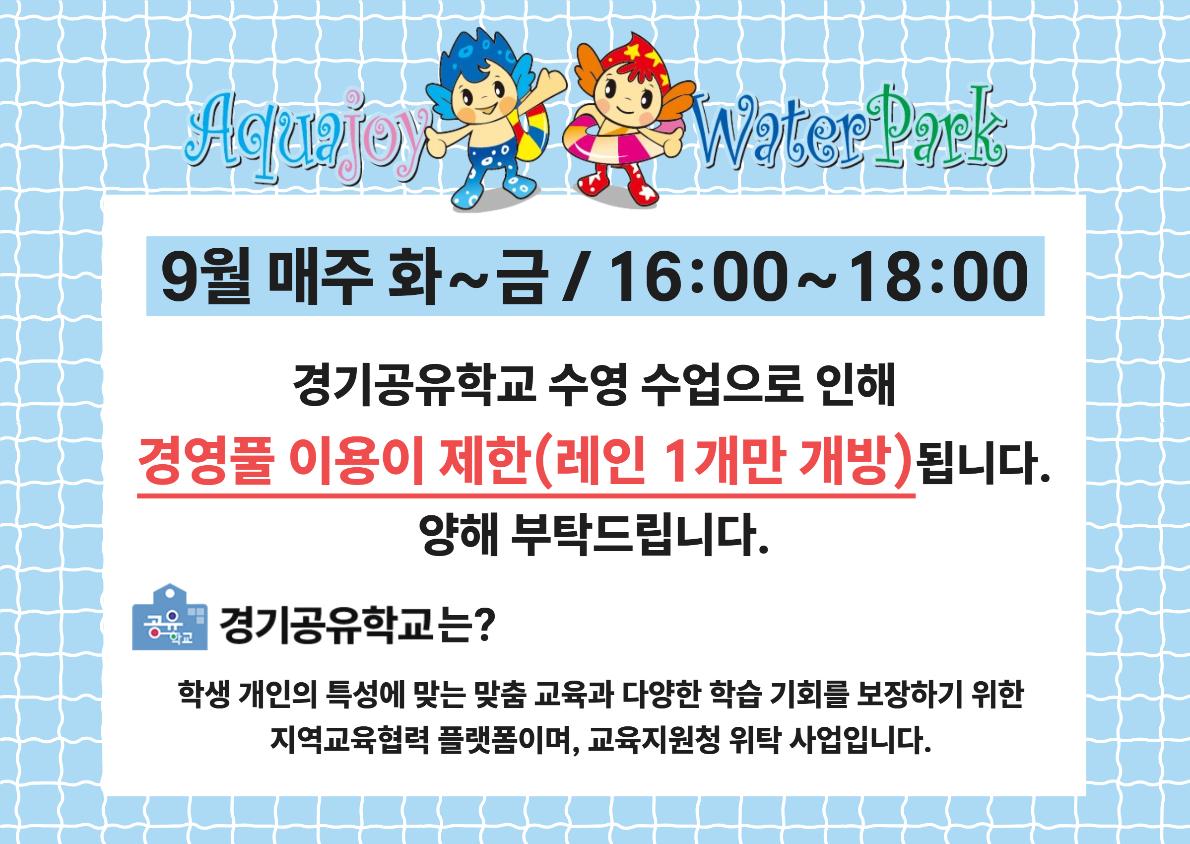 Aquajoy WaterPark

9월 매주 화~금 / 16:00~18:00

경기공유학교 수영 수업으로 인해
경영풀 이용이 제한(레인 1개만 개방)됩니다.
양해 부탁드립니다.

공유학교

경기공유학교는?

학생 개인의 특성에 맞는 맞춤 교육과 다양한 학습 기회를 보장하기 위한 지역교육협력 플랫폼이며, 교육지원청 위탁 사업입니다.